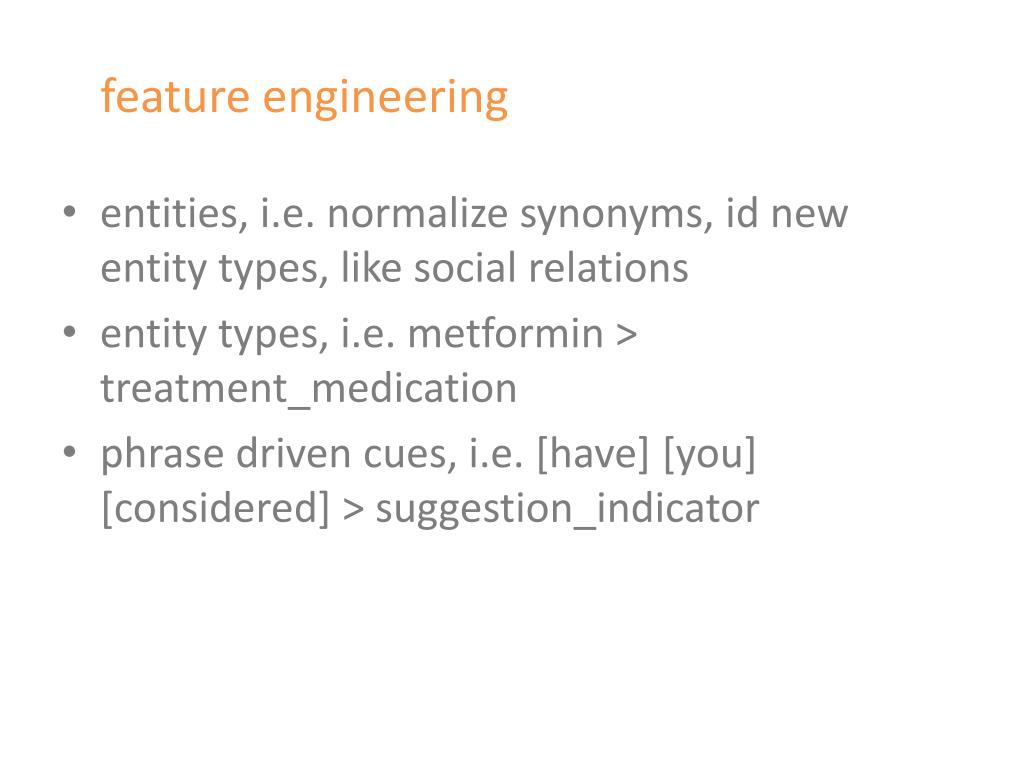 feature engineering

• entities, i.e. normalize synonyms, id new entity types, like social relations
• entity types, i.e. metformin > treatment_medication
• phrase driven cues, i.e. [have] [you] [considered] > suggestion_indicator